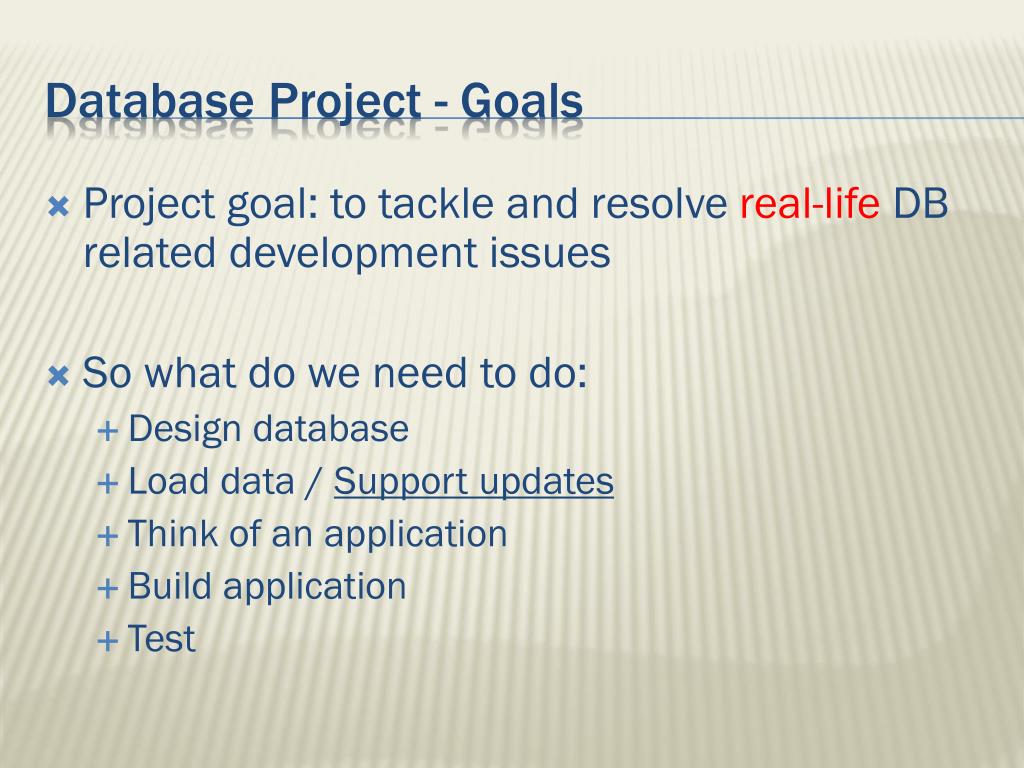 Database Project - Goals

Project goal: to tackle and resolve real-life DB related development issues

So what do we need to do:
Design database
Load data / Support updates
Think of an application
Build application
Test